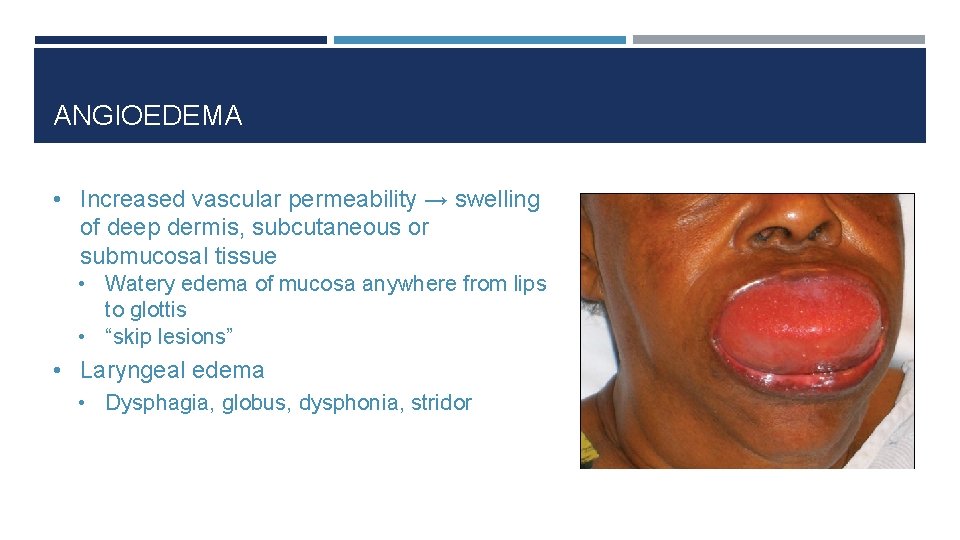 ANGIOEDEMA

• Increased vascular permeability → swelling of deep dermis, subcutaneous or submucosal tissue
  • Watery edema of mucosa anywhere from lips to glottis
  • “skip lesions”
• Laryngeal edema
  • Dysphagia, globus, dysphonia, stridor